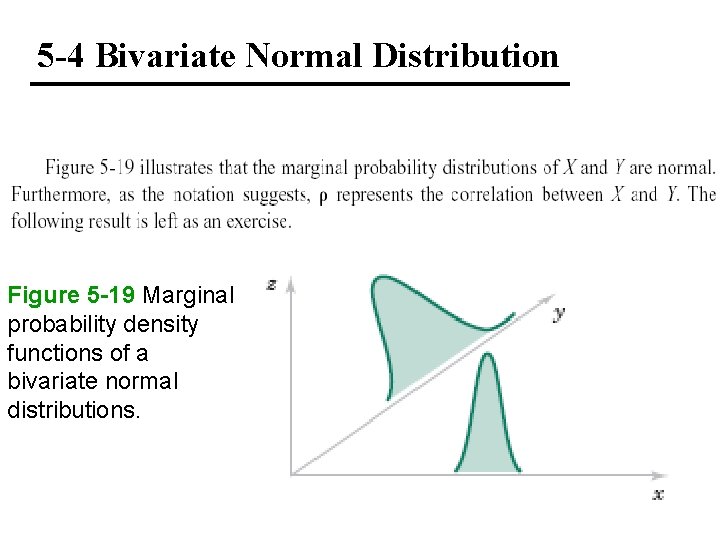 5-4 Bivariate Normal Distribution

Figure 5-19 illustrates that the marginal probability distributions of $X$ and $Y$ are normal. Furthermore, as the notation suggests, $\rho$ represents the correlation between $X$ and $Y$. The following result is left as an exercise.

Figure 5-19 Marginal probability density functions of a bivariate normal distributions.

$z$

$y$

$x$